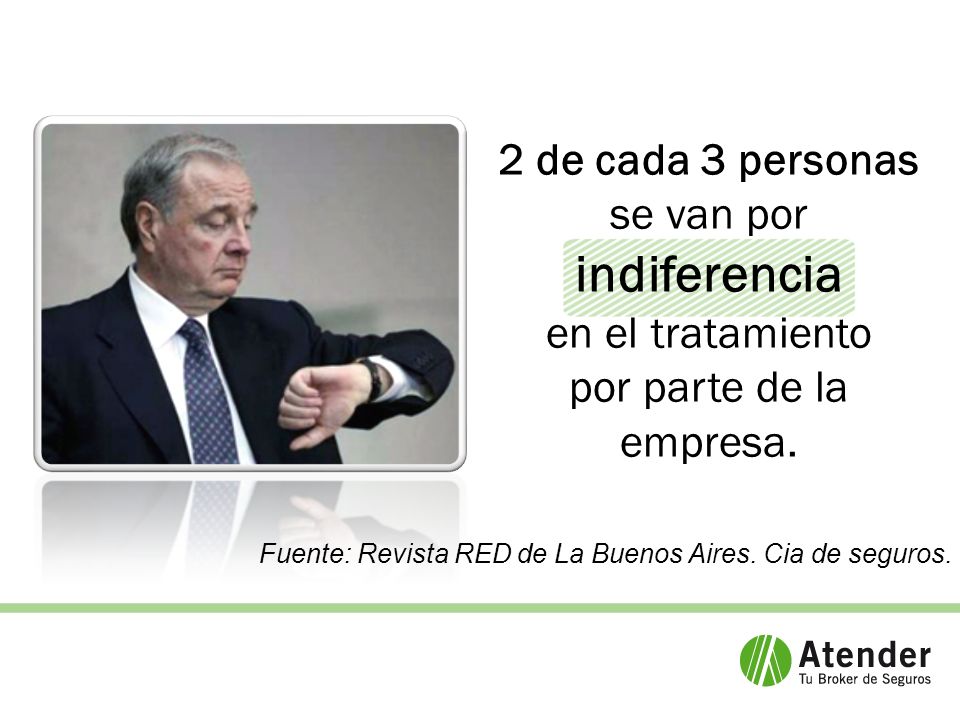 2 de cada 3 personas se van por indiferencia en el tratamiento por parte de la empresa.

Fuente: Revista RED de La Buenos Aires. Cia de seguros.

Atender
Tu Broker de Seguros